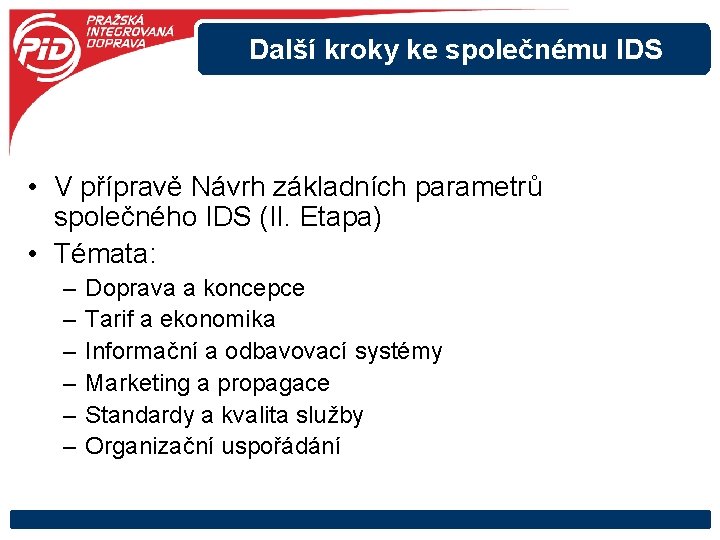 PID
PRAŽSKÁ INTEGROVANÁ DOPRAVA

Další kroky ke společnému IDS

• V přípravě Návrh základních parametrů společného IDS (II. Etapa)
• Témata:
– Doprava a koncepce
– Tarif a ekonomika
– Informační a odbavovací systémy
– Marketing a propagace
– Standardy a kvalita služby
– Organizační uspořádání